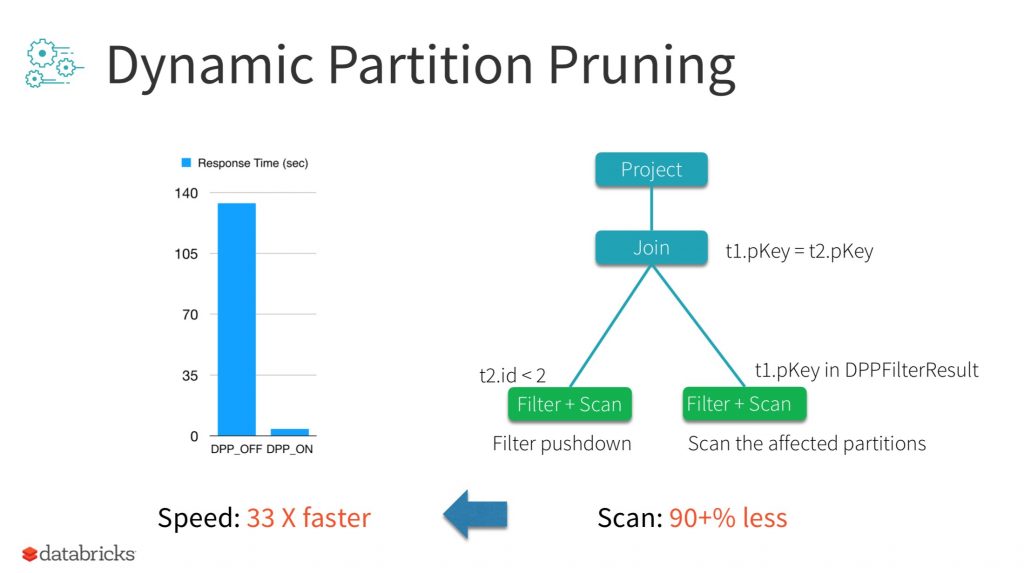 Dynamic Partition Pruning

Response Time (sec)

140
105
70
35
0

DPP_OFF DPP_ON

Project

Join

t1.pKey = t2.pKey

t2.id < 2

t1.pKey in DPPFilterResult

Filter + Scan

Filter + Scan

Filter pushdown

Scan the affected partitions

Speed: 33 X faster

Scan: 90+% less

databricks